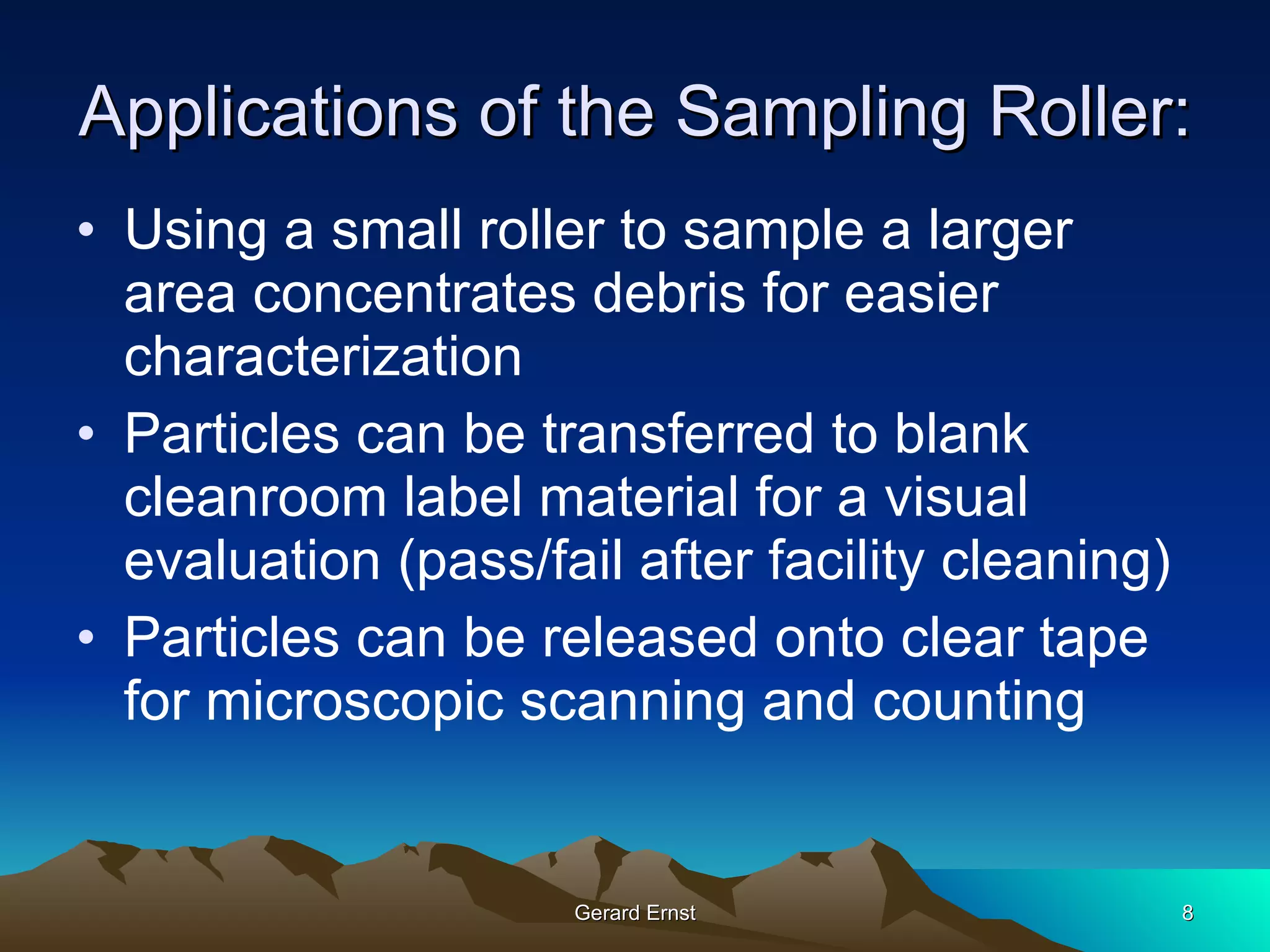 Applications of the Sampling Roller:

• Using a small roller to sample a larger area concentrates debris for easier characterization
• Particles can be transferred to blank cleanroom label material for a visual evaluation (pass/fail after facility cleaning)
• Particles can be released onto clear tape for microscopic scanning and counting

Gerard Ernst

8